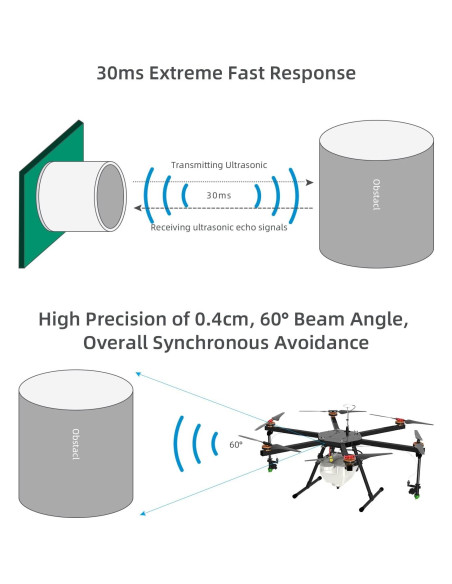 30ms Extreme Fast Response

Transmitting Ultrasonic

30ms

Receiving ultrasonic echo signals

Obstacl

High Precision of 0.4cm, 60° Beam Angle, Overall Synchronous Avoidance

Obstacl

60°